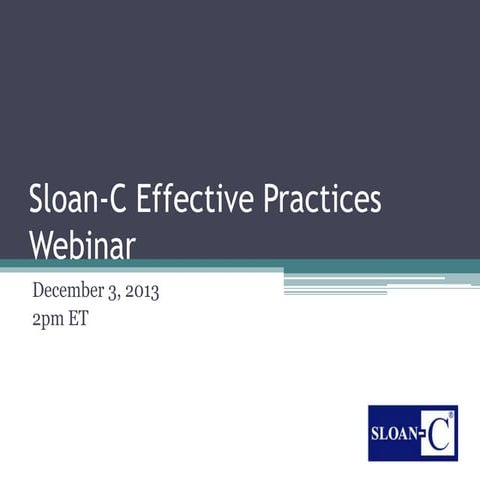 Sloan-C Effective Practices Webinar

December 3, 2013
2pm ET

SLOAN-C®